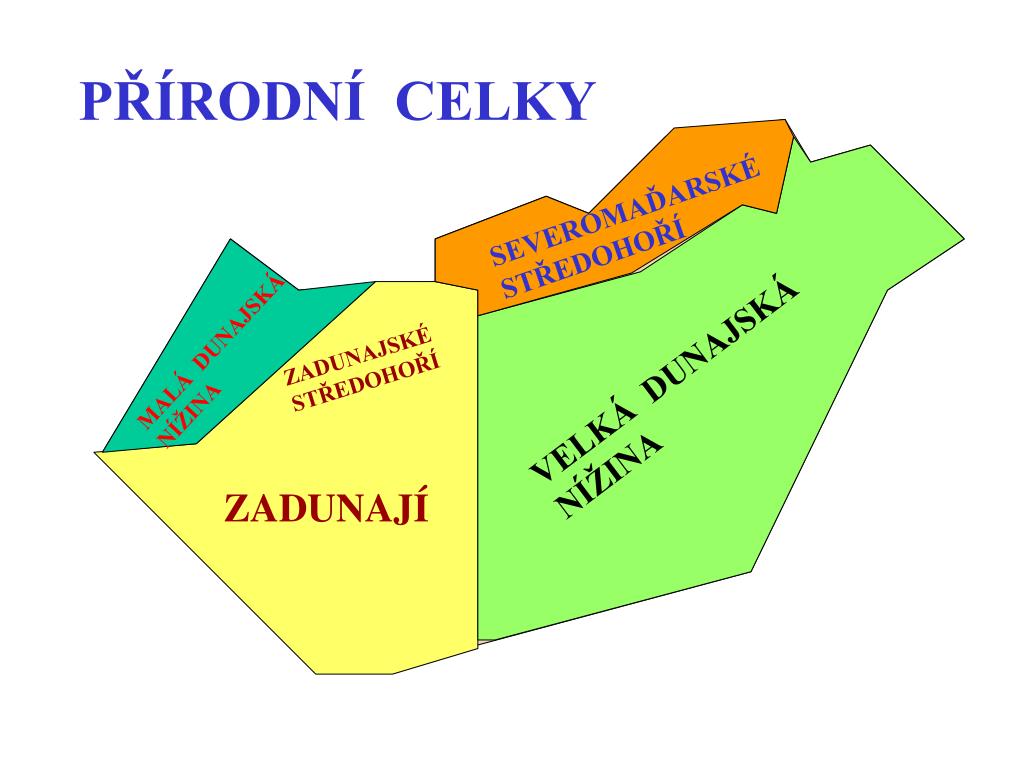 PŘÍRODNÍ CELKY

SEVEROMAĎARSKÉ STŘEDOHOŘÍ

MALÁ DUNAJSKÁ NÍŽINA

ZADUNAJSKÉ STŘEDOHOŘÍ

VELKÁ DUNAJSKÁ NÍŽINA

ZADUNAJÍ